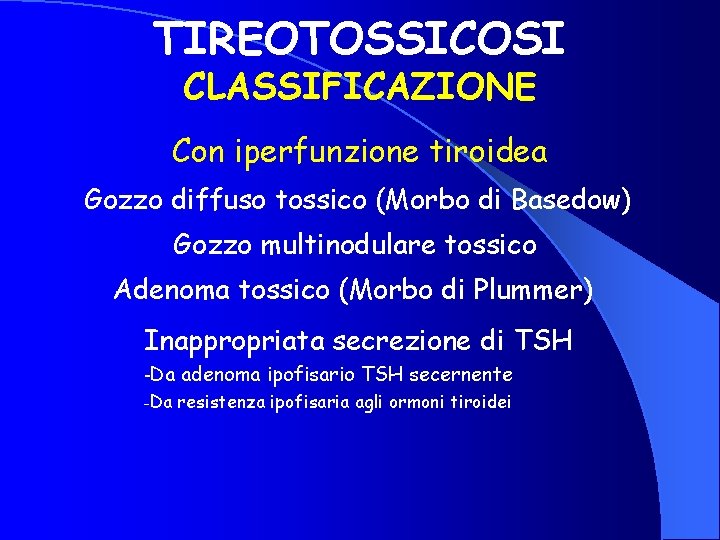 TIREOTOSSICOSI
CLASSIFICAZIONE

Con iperfunzione tiroidea

Gozzo diffuso tossico (Morbo di Basedow)

Gozzo multinodulare tossico

Adenoma tossico (Morbo di Plummer)

Inappropriata secrezione di TSH

-Da adenoma ipofisario TSH secernente

-Da resistenza ipofisaria agli ormoni tiroidei